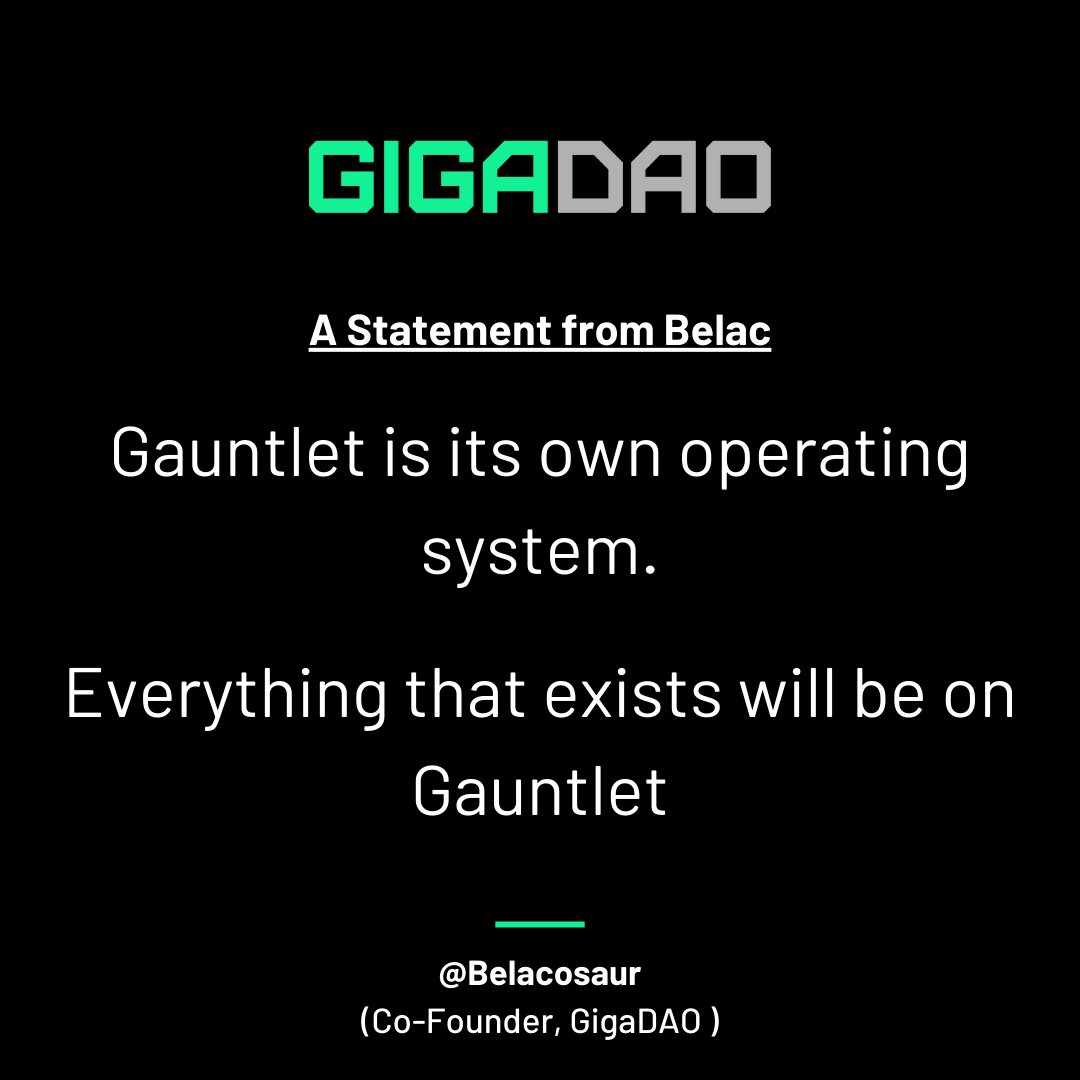 GIGADAO

A Statement from Belac

Gauntlet is its own operating system.

Everything that exists will be on Gauntlet

@Belacosaur
(Co-Founder, GigaDAO )